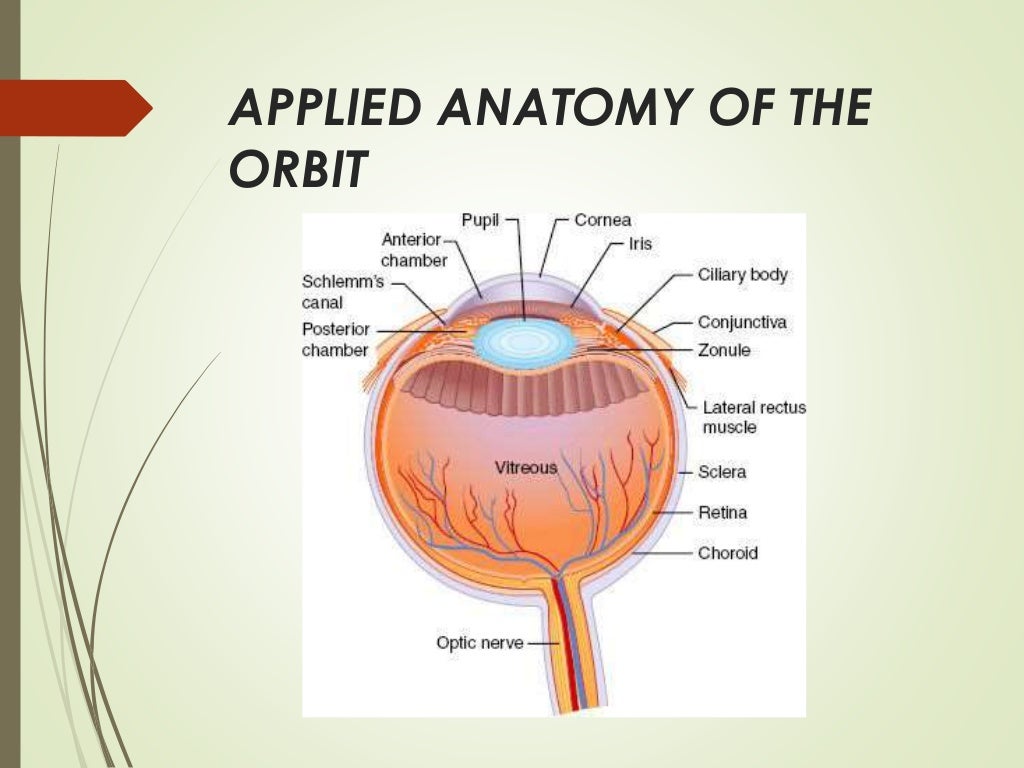 APPLIED ANATOMY OF THE ORBIT

Pupil
Cornea
Anterior chamber
Iris
Schlemm's canal
Ciliary body
Posterior chamber
Conjunctiva
Zonule
Lateral rectus muscle
Vitreous
Sclera
Retina
Choroid
Optic nerve